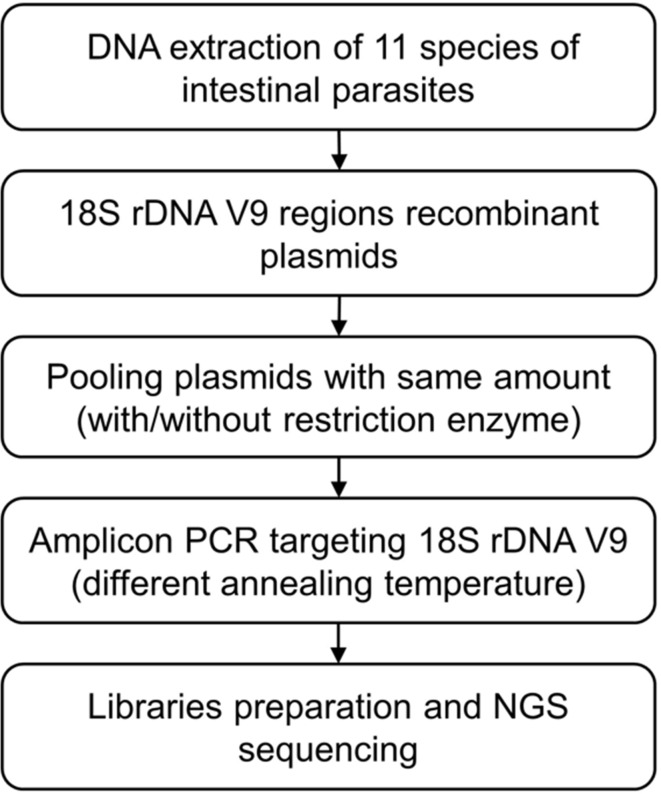 DNA extraction of 11 species of intestinal parasites

18S rDNA V9 regions recombinant plasmids

Pooling plasmids with same amount (with/without restriction enzyme)

Amplicon PCR targeting 18S rDNA V9 (different annealing temperature)

Libraries preparation and NGS sequencing